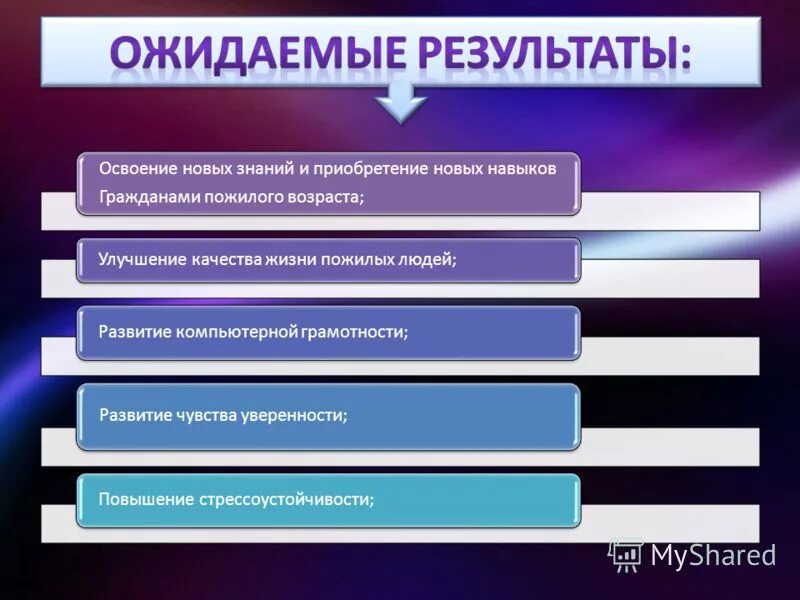 ОЖИДАЕМЫЕ РЕЗУЛЬТАТЫ:

Освоение новых знаний и приобретение новых навыков Гражданами пожилого возраста;

Улучшение качества жизни пожилых людей;

Развитие компьютерной грамотности;

Развитие чувства уверенности;

Повышение стрессоустойчивости;

MyShared